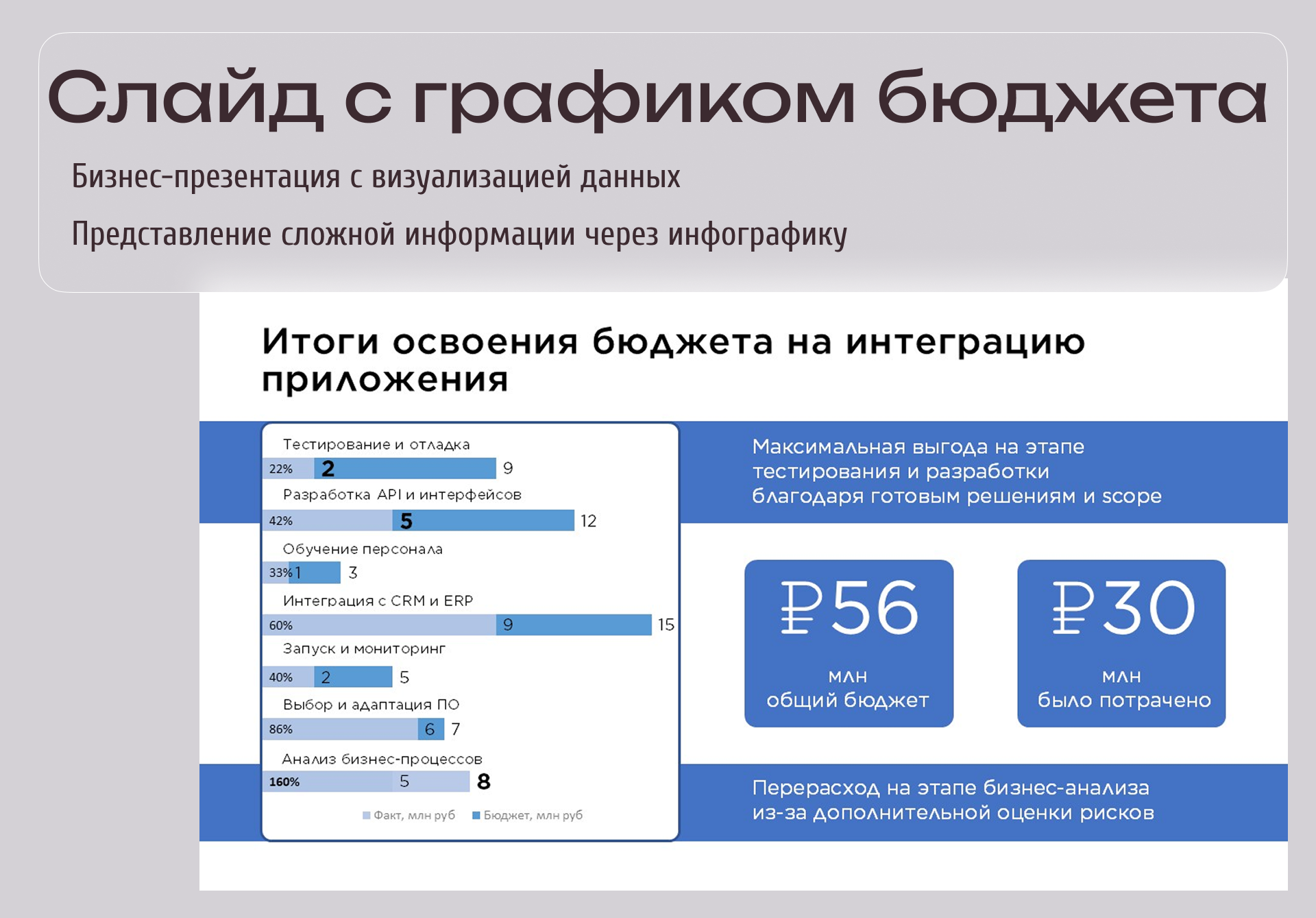 Слайд с графиком бюджета

Бизнес-презентация с визуализацией данных

Представление сложной информации через инфографику

Итоги освоения бюджета на интеграцию приложения

Тестирование и отладка
22% 2 9
Разработка API и интерфейсов
42% 5 12
Обучение персонала
33% 1 3
Интеграция с CRM и ERP
60% 9 15
Запуск и мониторинг
40% 2 5
Выбор и адаптация ПО
86% 6 7
Анализ бизнес-процессов
160% 5 8

Факт, млн руб   Бюджет, млн руб

Максимальная выгода на этапе тестирования и разработки благодаря готовым решениям и scope

₽56
млн
общий бюджет

₽30
млн
было потрачено

Перерасход на этапе бизнес-анализа из-за дополнительной оценки рисков